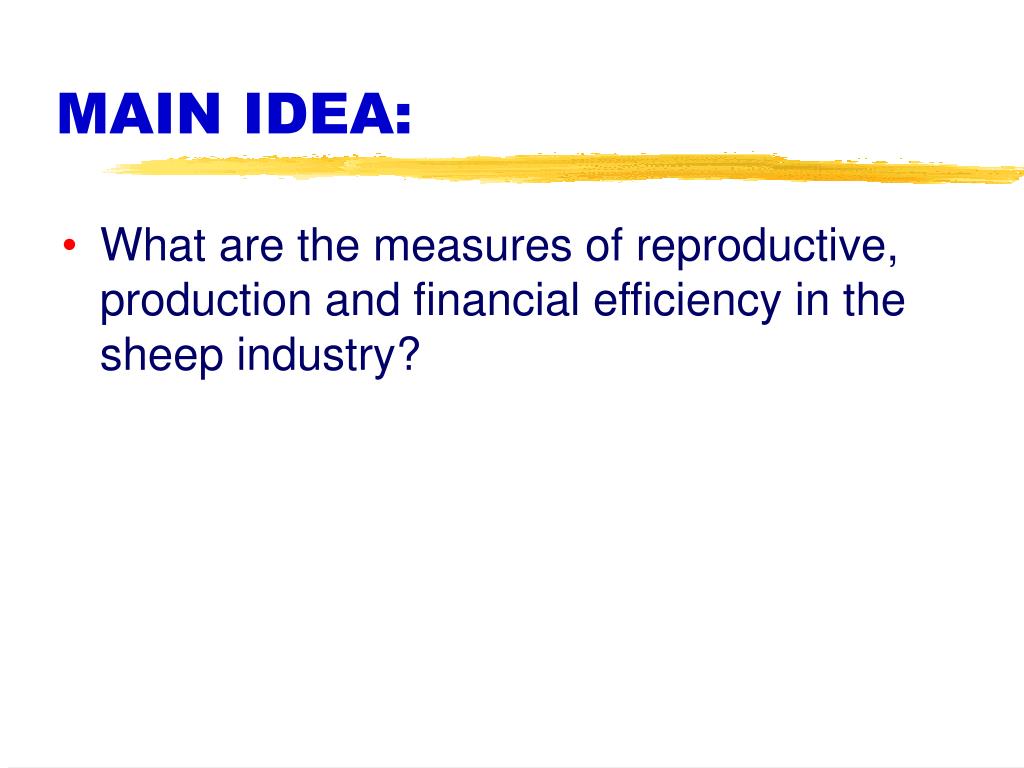 MAIN IDEA:

• What are the measures of reproductive, production and financial efficiency in the sheep industry?